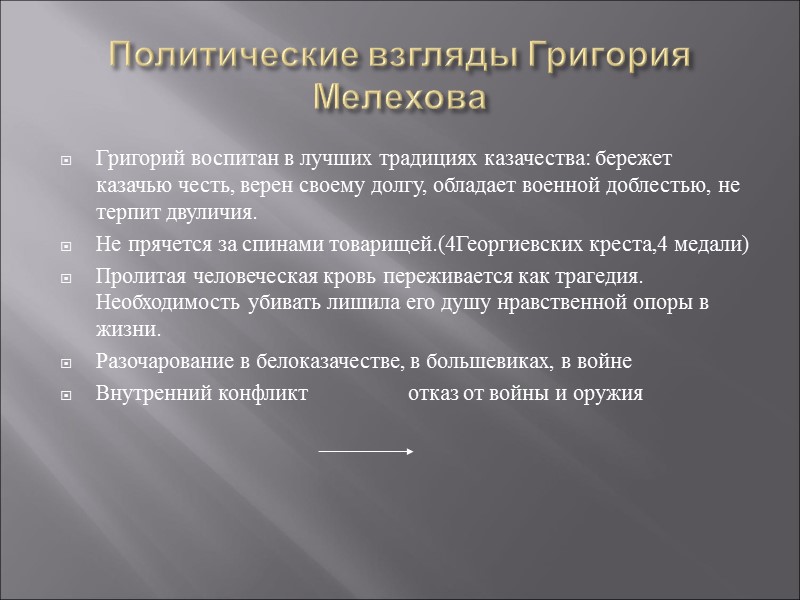 Политические взгляды Григория Мелехова

Григорий воспитан в лучших традициях казачества: бережет казачью честь, верен своему долгу, обладает военной доблестью, не терпит двуличия.

Не прячется за спинами товарищей.(4Георгиевских креста,4 медали)

Пролитая человеческая кровь переживается как трагедия. Необходимость убивать лишила его душу нравственной опоры в жизни.

Разочарование в белоказачестве, в большевиках, в войне

Внутренний конфликт отказ от войны и оружия